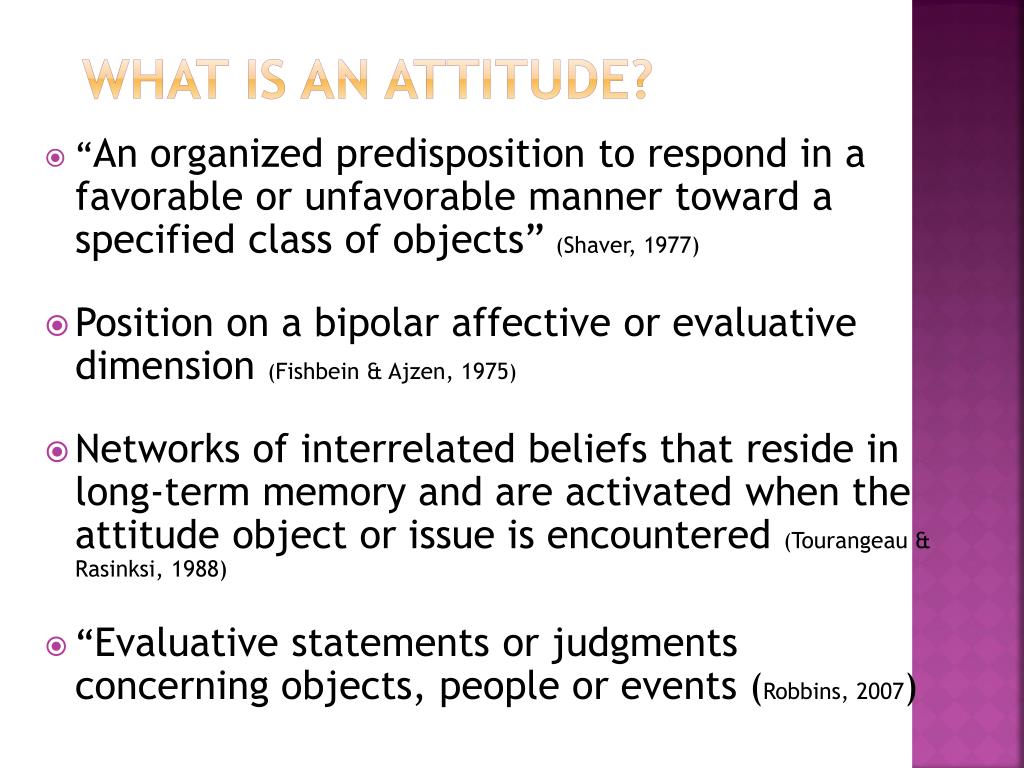 WHAT IS AN ATTITUDE?

“An organized predisposition to respond in a favorable or unfavorable manner toward a specified class of objects” (Shaver, 1977)

Position on a bipolar affective or evaluative dimension (Fishbein & Ajzen, 1975)

Networks of interrelated beliefs that reside in long-term memory and are activated when the attitude object or issue is encountered (Tourangeau & Rasinksi, 1988)

“Evaluative statements or judgments concerning objects, people or events (Robbins, 2007)